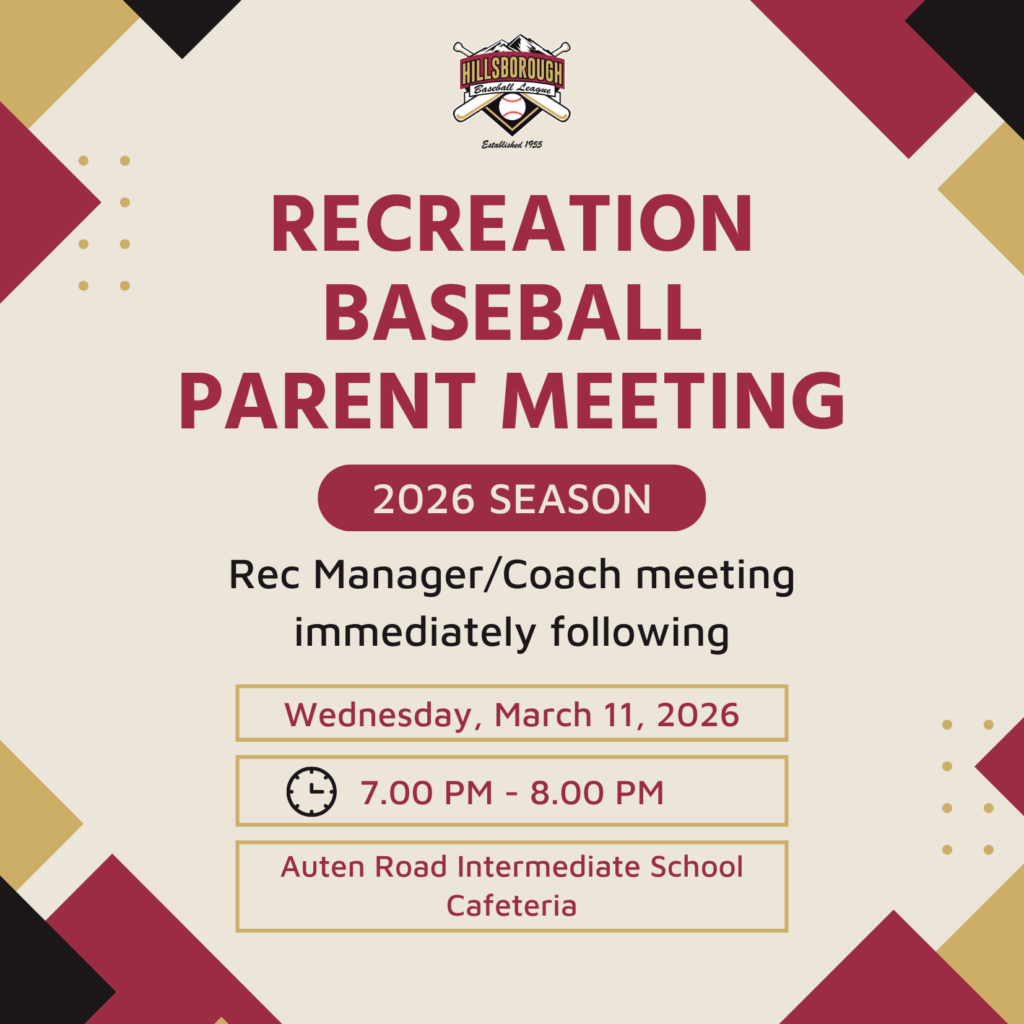 HILLSBOROUGH
Baseball League
Established 1955

RECREATION BASEBALL PARENT MEETING

2026 SEASON

Rec Manager/Coach meeting immediately following

Wednesday, March 11, 2026

7.00 PM - 8.00 PM

Auten Road Intermediate School Cafeteria